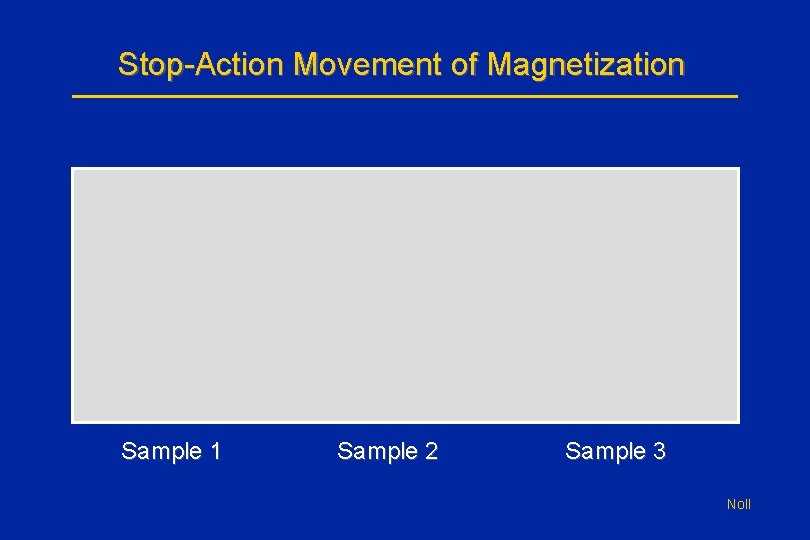 Stop-Action Movement of Magnetization

Sample 1 Sample 2 Sample 3

Noll